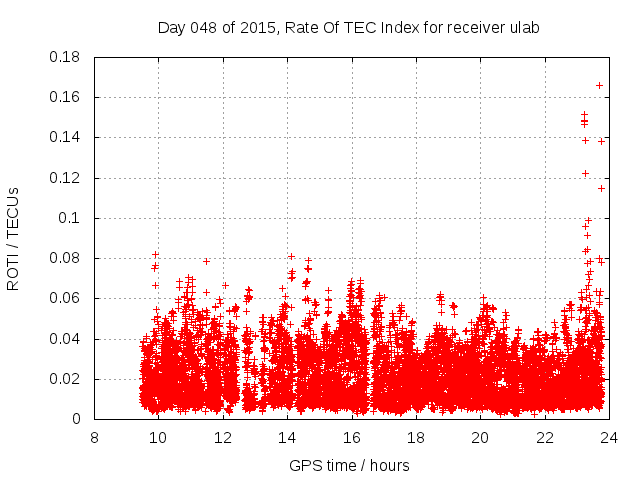 Day 048 of 2015, Rate Of TEC Index for receiver ulab

ROTI / TECUs

0.18
0.16
0.14
0.12
0.1
0.08
0.06
0.04
0.02
0

8 10 12 14 16 18 20 22 24

GPS time / hours